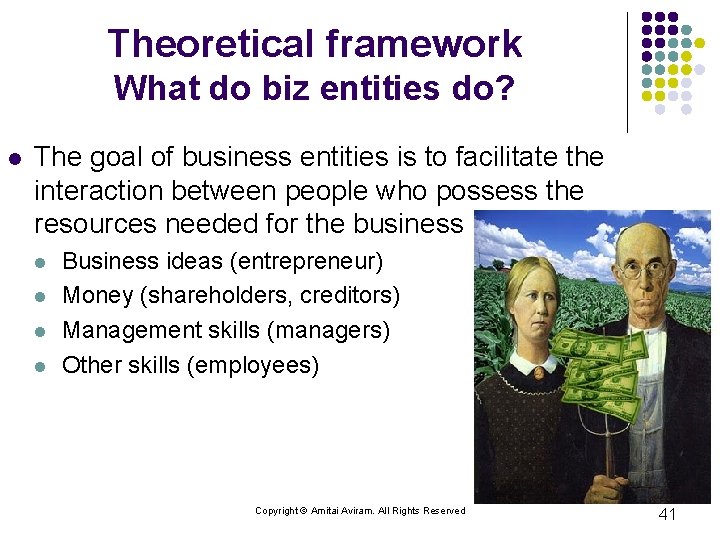 Theoretical framework
What do biz entities do?

- The goal of business entities is to facilitate the interaction between people who possess the resources needed for the business
  - Business ideas (entrepreneur)
  - Money (shareholders, creditors)
  - Management skills (managers)
  - Other skills (employees)

Copyright © Amitai Aviram. All Rights Reserved

41